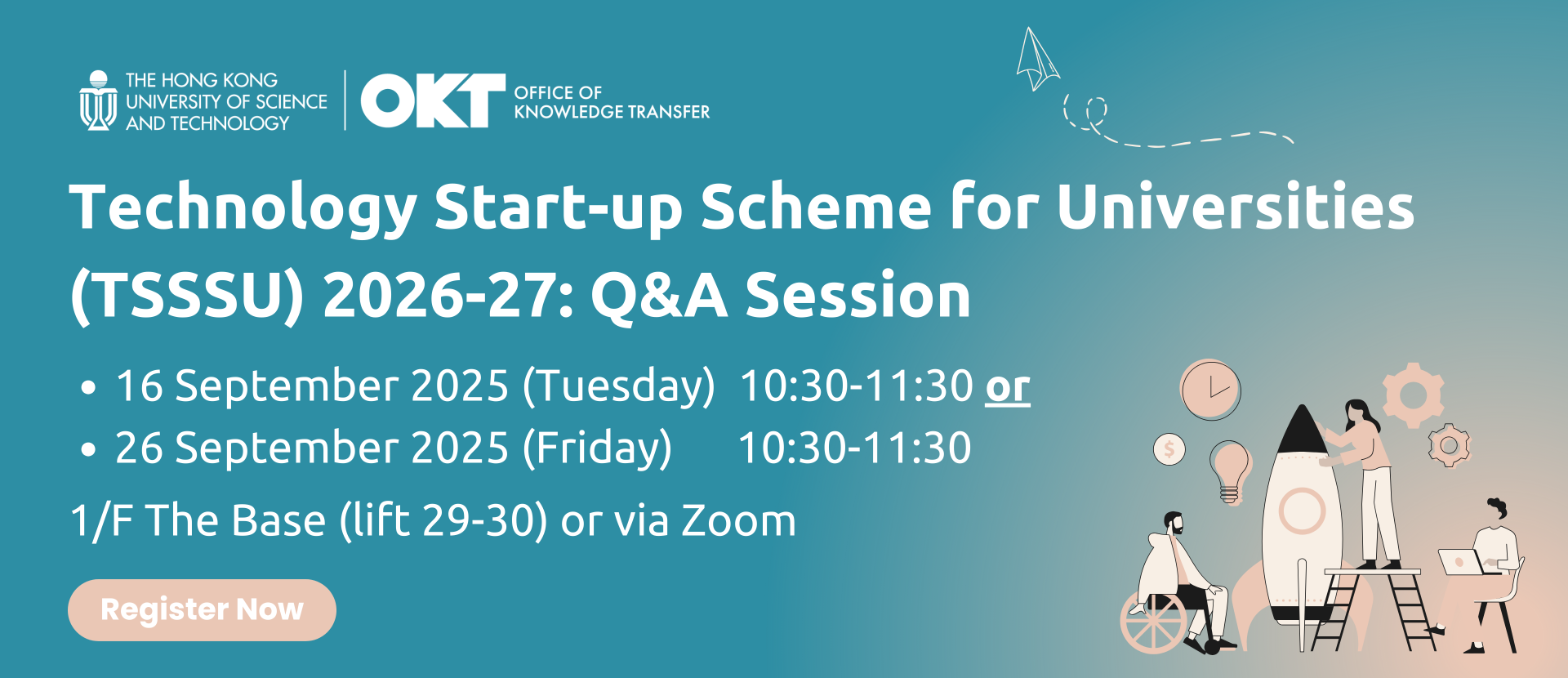 THE HONG KONG UNIVERSITY OF SCIENCE AND TECHNOLOGY

OKT OFFICE OF KNOWLEDGE TRANSFER

Technology Start-up Scheme for Universities (TSSSU) 2026-27: Q&A Session

• 16 September 2025 (Tuesday) 10:30-11:30 or
• 26 September 2025 (Friday) 10:30-11:30

1/F The Base (lift 29-30) or via Zoom

Register Now

$